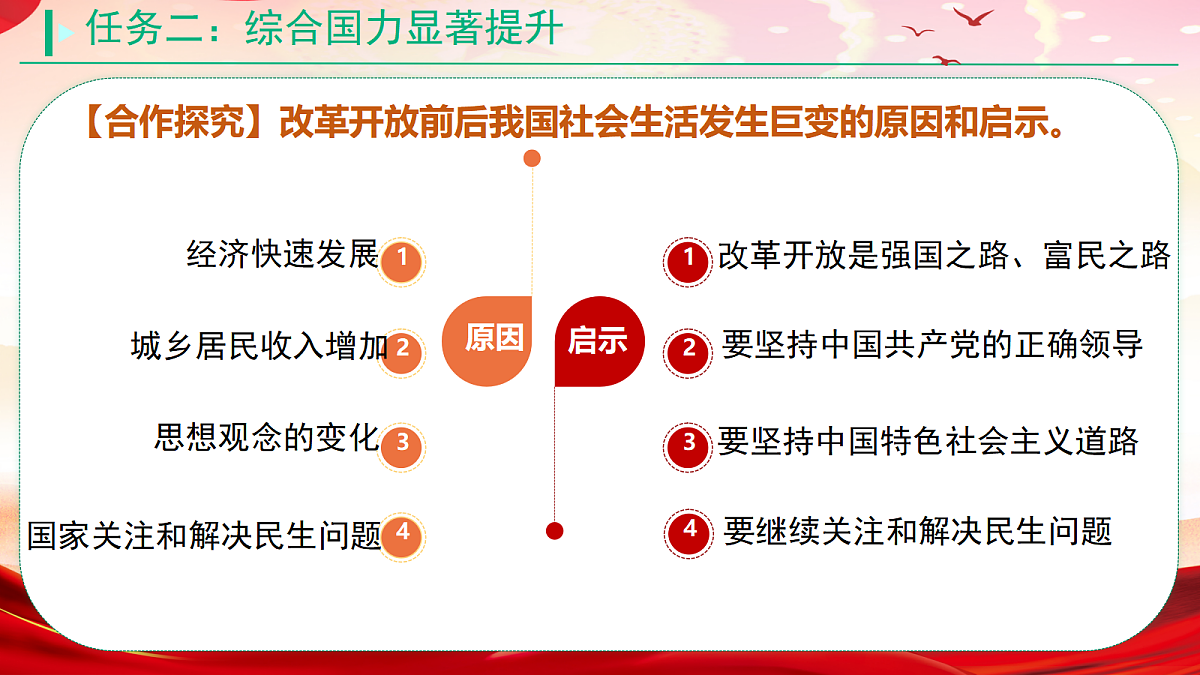 任务二：综合国力显著提升

【合作探究】改革开放前后我国社会生活发生巨变的原因和启示。

原因

经济快速发展 1

城乡居民收入增加 2

思想观念的变化 3

国家关注和解决民生问题 4

启示

1 改革开放是强国之路、富民之路

2 要坚持中国共产党的正确领导

3 要坚持中国特色社会主义道路

4 要继续关注和解决民生问题